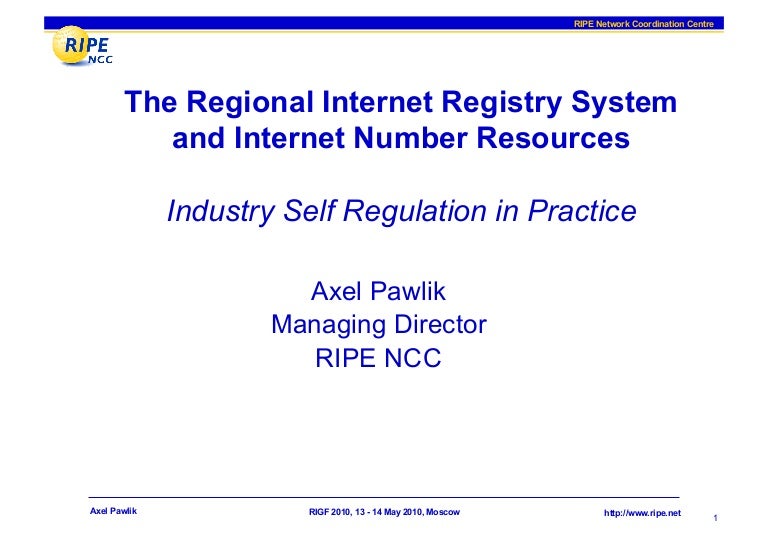 RIPE Network Coordination Centre

RIPE NCC

The Regional Internet Registry System and Internet Number Resources

Industry Self Regulation in Practice

Axel Pawlik
Managing Director
RIPE NCC

Axel Pawlik

RIGF 2010, 13 - 14 May 2010, Moscow

http://www.ripe.net

1